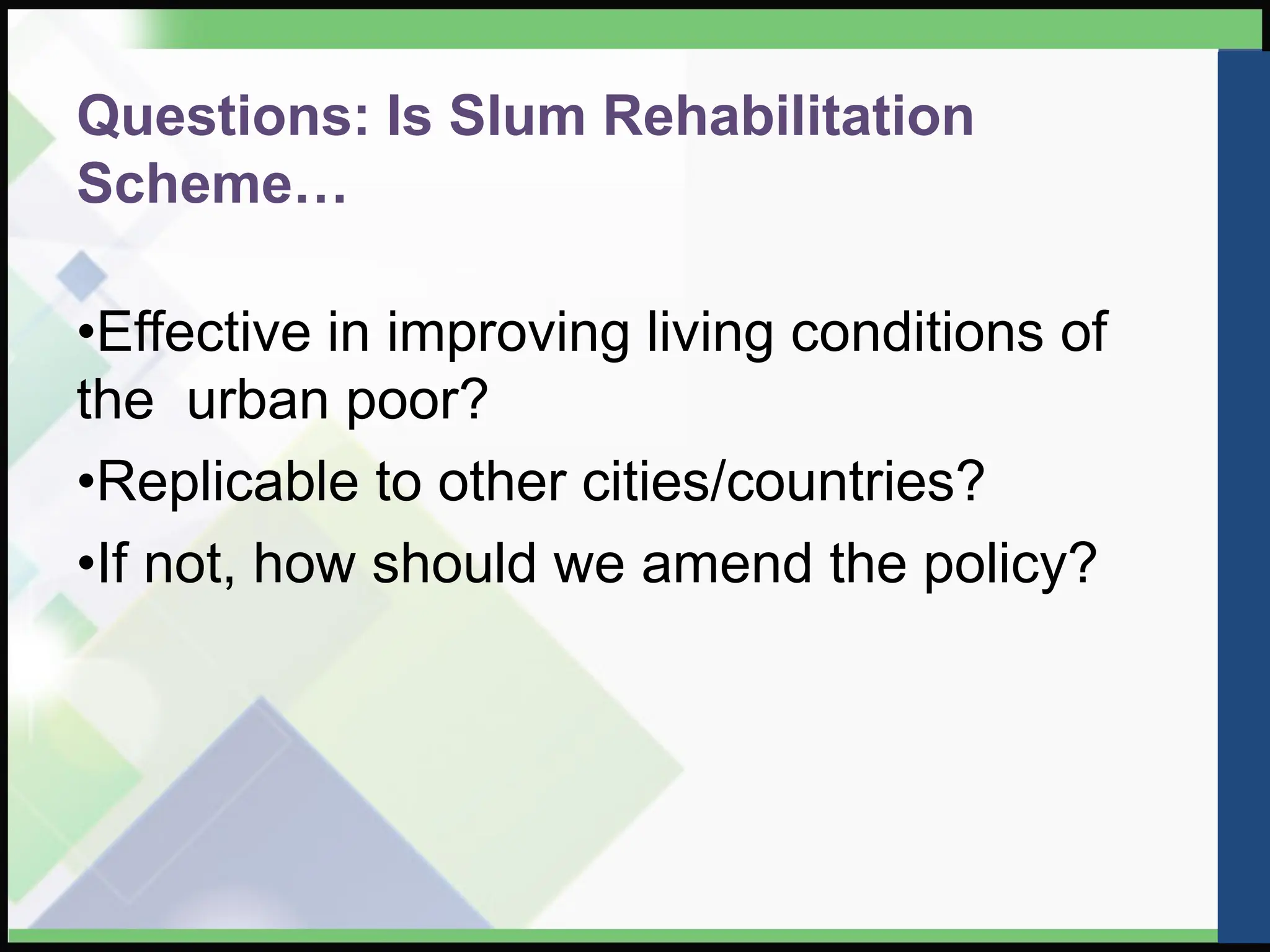 Questions: Is Slum Rehabilitation Scheme…

•Effective in improving living conditions of the urban poor?

•Replicable to other cities/countries?

•If not, how should we amend the policy?